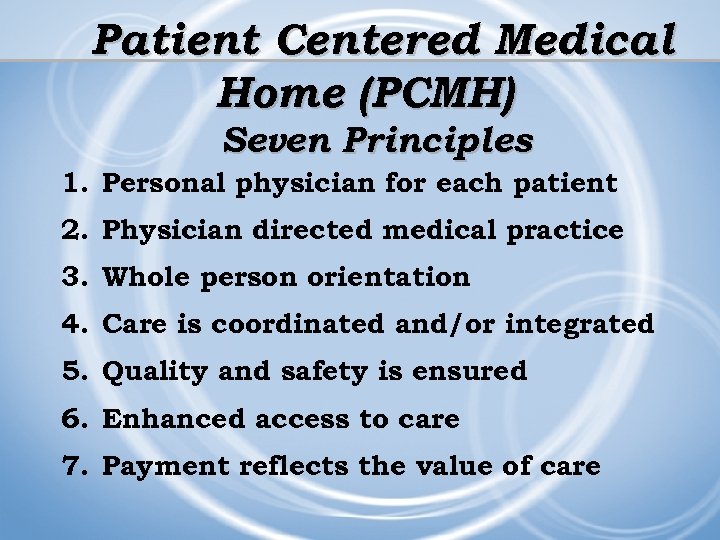 Patient Centered Medical Home (PCMH)
Seven Principles

1. Personal physician for each patient
2. Physician directed medical practice
3. Whole person orientation
4. Care is coordinated and/or integrated
5. Quality and safety is ensured
6. Enhanced access to care
7. Payment reflects the value of care